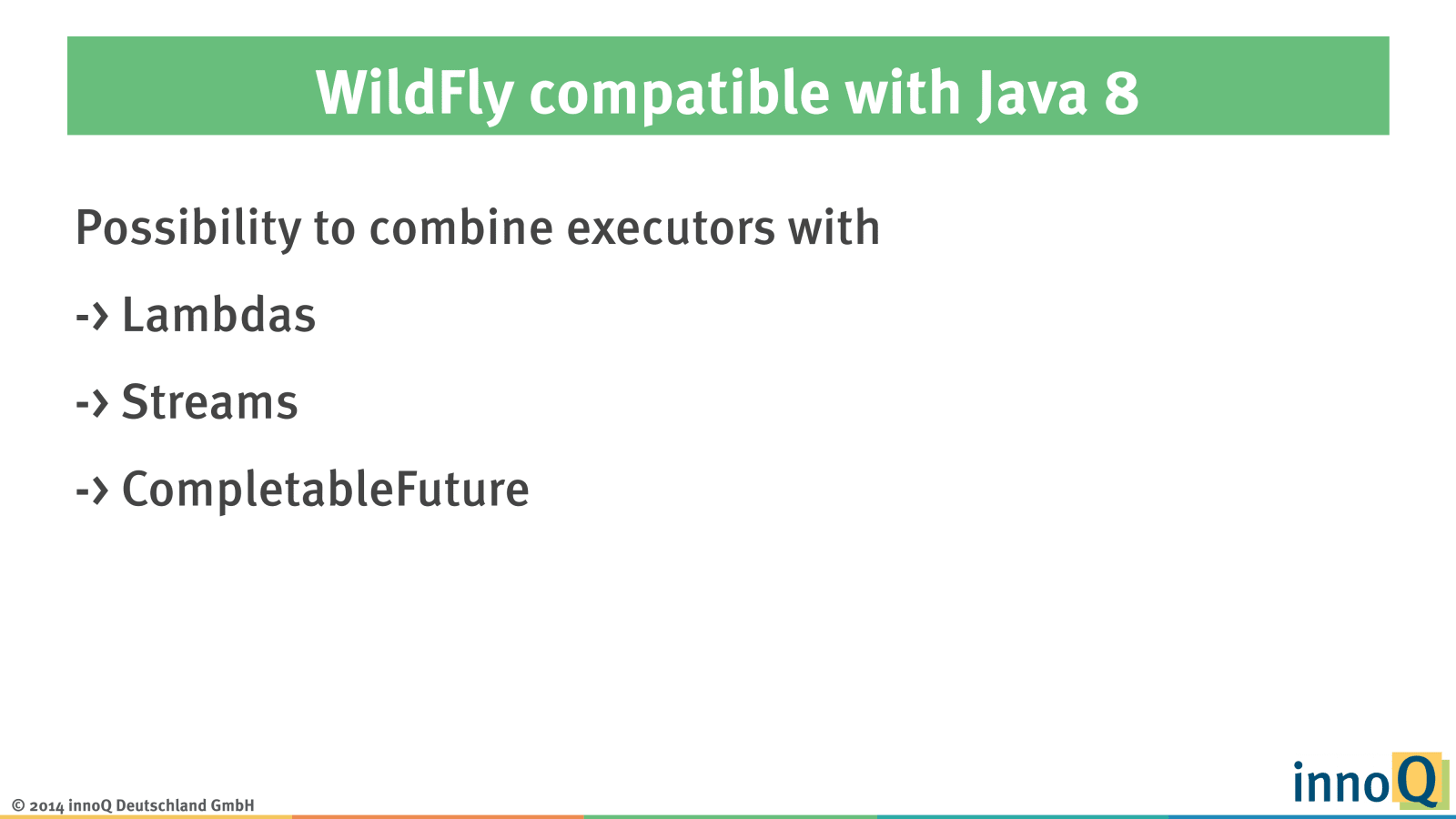 WildFly compatible with Java 8

Possibility to combine executors with

-> Lambdas

-> Streams

-> CompletableFuture

© 2014 innoQ Deutschland GmbH

innoQ